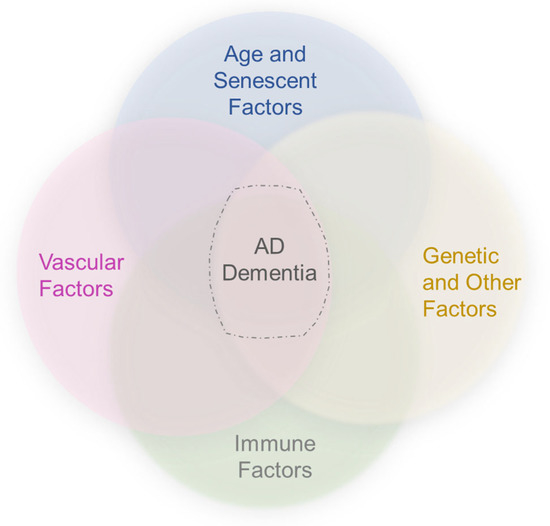 Age and Senescent Factors

Vascular Factors

AD Dementia

Genetic and Other Factors

Immune Factors